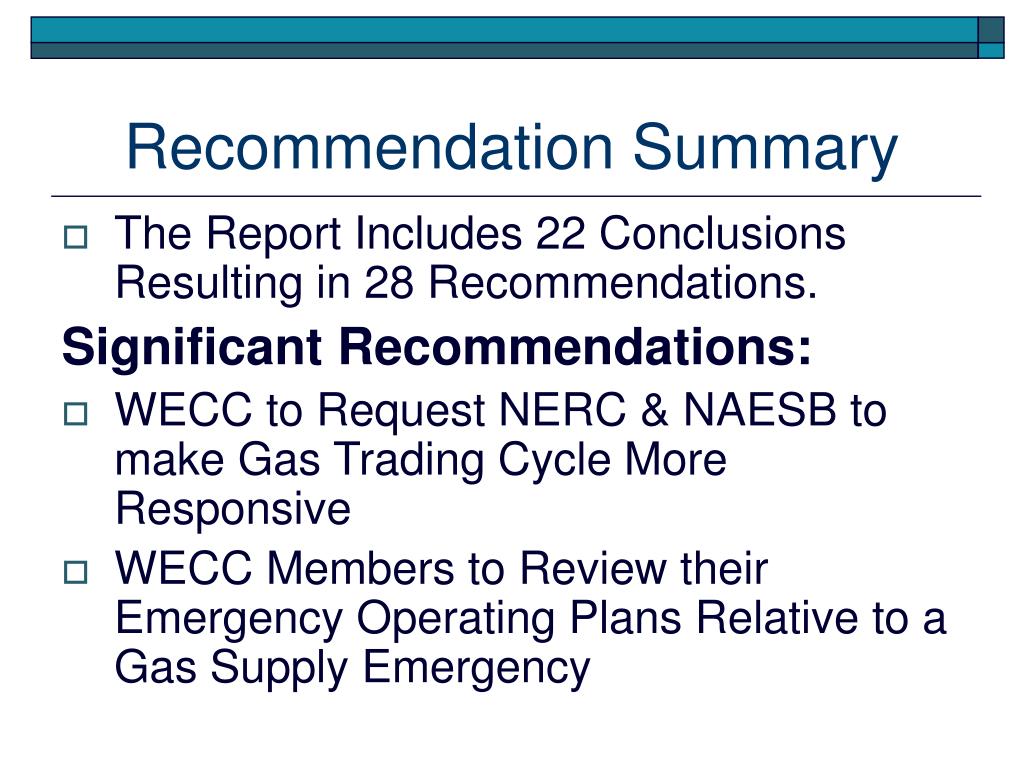 Recommendation Summary

The Report Includes 22 Conclusions Resulting in 28 Recommendations.

Significant Recommendations:

WECC to Request NERC & NAESB to make Gas Trading Cycle More Responsive

WECC Members to Review their Emergency Operating Plans Relative to a Gas Supply Emergency